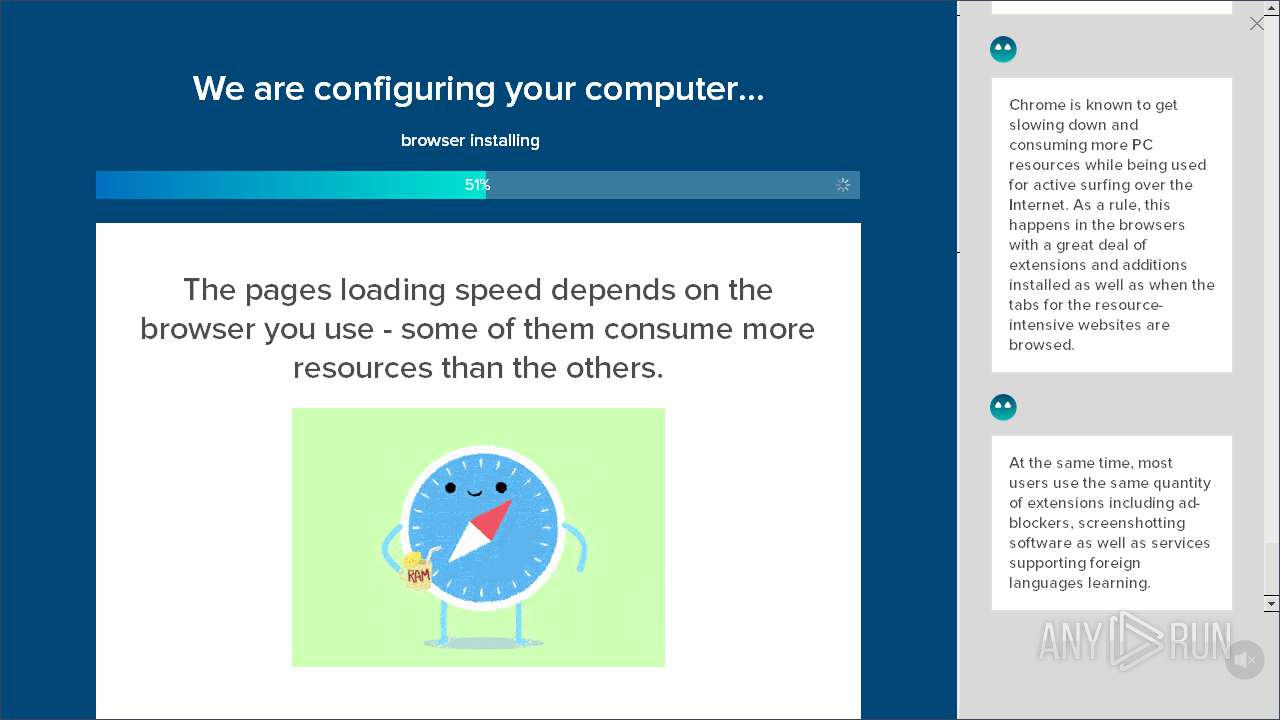 We are configuring your computer...

browser installing

51%

The pages loading speed depends on the browser you use - some of them consume more resources than the others.

RAM

Chrome is known to get slowing down and consuming more PC resources while being used for active surfing over the Internet. As a rule, this happens in the browsers with a great deal of extensions and additions installed as well as when the tabs for the resource-intensive websites are browsed.

At the same time, most users use the same quantity of extensions including ad-blockers, screenshotting software as well as services supporting foreign languages learning.

ANY RUN